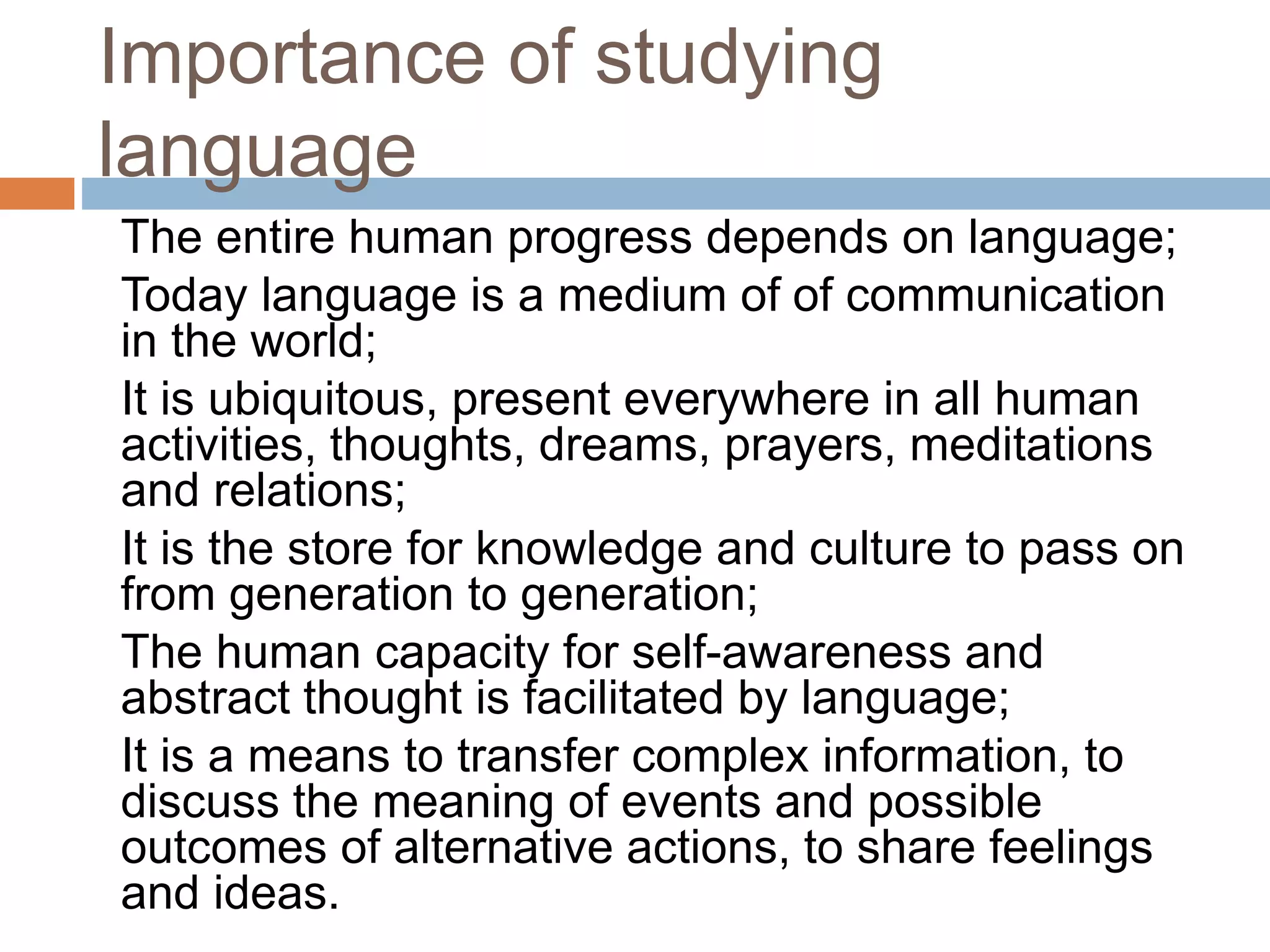 Importance of studying language

The entire human progress depends on language;

Today language is a medium of of communication in the world;

It is ubiquitous, present everywhere in all human activities, thoughts, dreams, prayers, meditations and relations;

It is the store for knowledge and culture to pass on from generation to generation;

The human capacity for self-awareness and abstract thought is facilitated by language;

It is a means to transfer complex information, to discuss the meaning of events and possible outcomes of alternative actions, to share feelings and ideas.